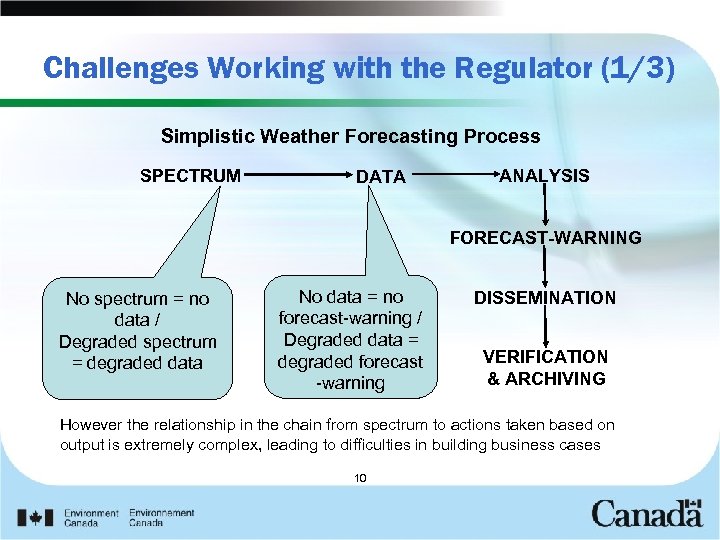 Challenges Working with the Regulator (1/3)

Simplistic Weather Forecasting Process

SPECTRUM DATA ANALYSIS

FORECAST-WARNING

DISSEMINATION

VERIFICATION & ARCHIVING

No spectrum = no data / Degraded spectrum = degraded data

No data = no forecast-warning / Degraded data = degraded forecast -warning

However the relationship in the chain from spectrum to actions taken based on output is extremely complex, leading to difficulties in building business cases

10

Environment Canada Environnement Canada

Canada